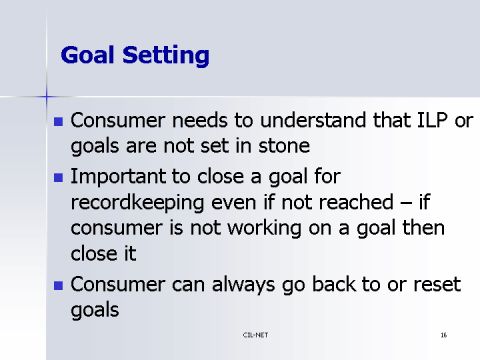 Goal Setting

- Consumer needs to understand that ILP or goals are not set in stone
- Important to close a goal for recordkeeping even if not reached – if consumer is not working on a goal then close it
- Consumer can always go back to or reset goals

CIL-NET

16